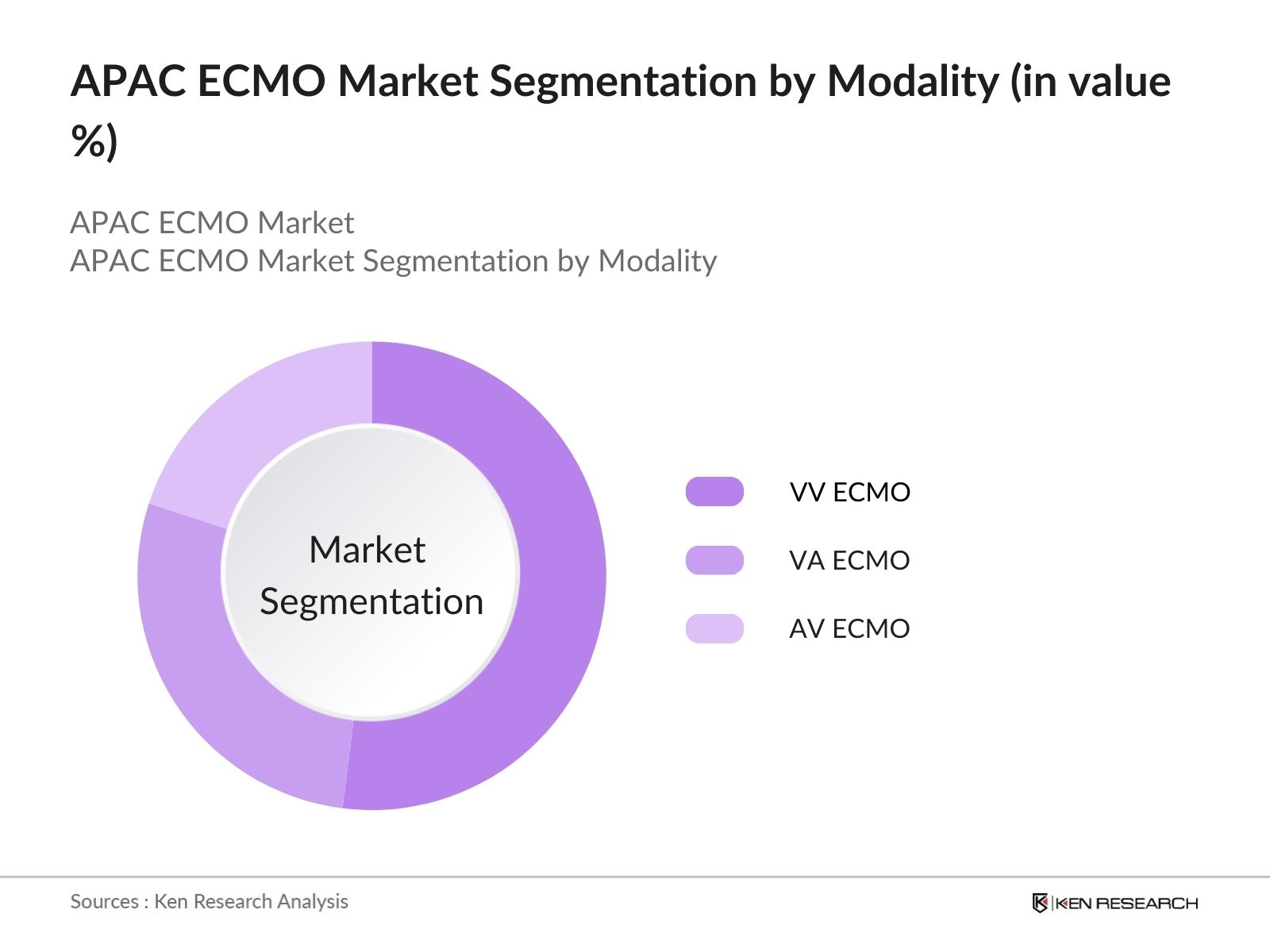 APAC ECMO Market Segmentation by Modality (in value %)

APAC ECMO Market
APAC ECMO Market Segmentation by Modality

Market Segmentation

VV ECMO
VA ECMO
AV ECMO

Sources : Ken Research Analysis

KEN RESEARCH